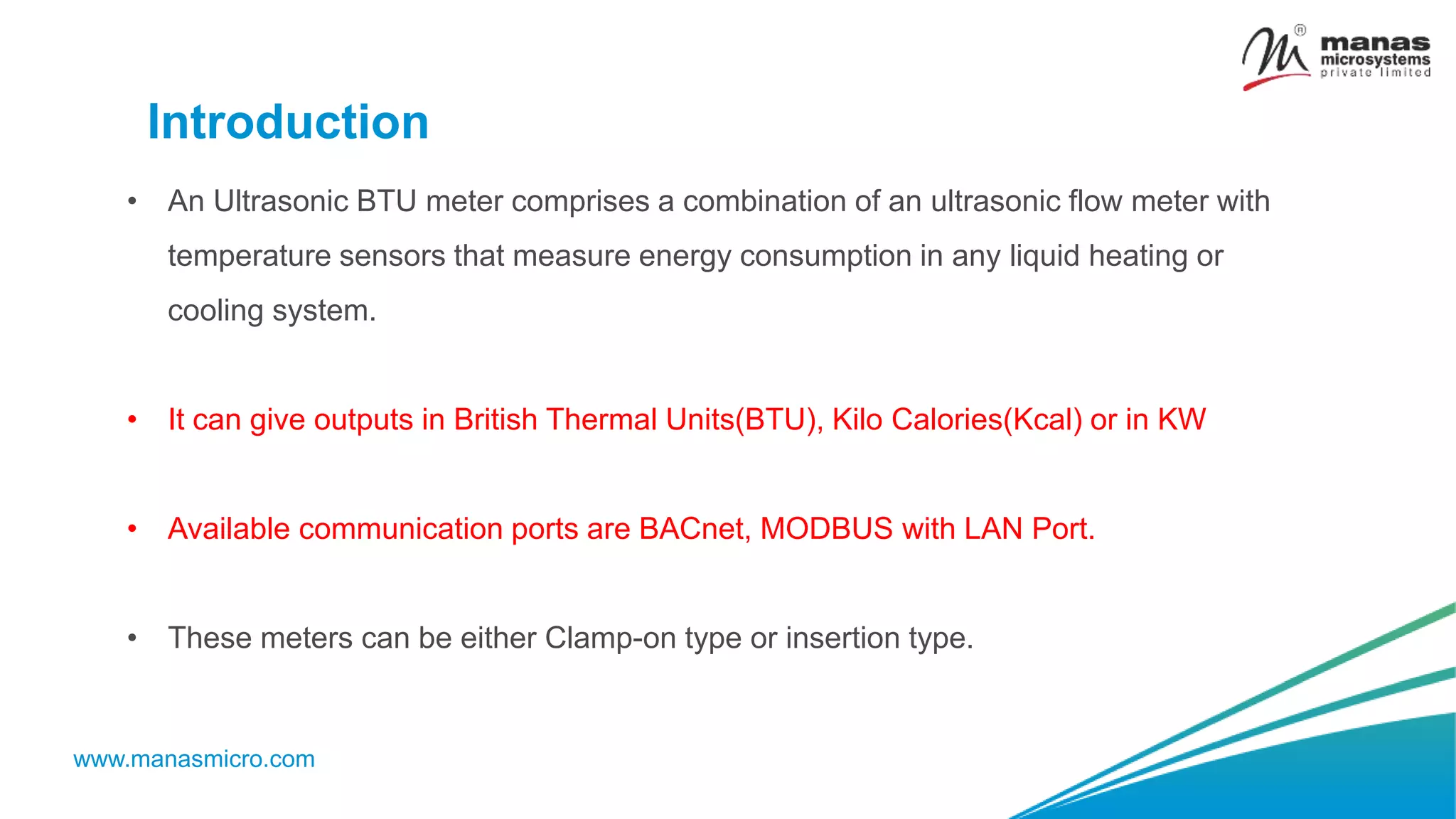 manas microsystems private limited

Introduction

• An Ultrasonic BTU meter comprises a combination of an ultrasonic flow meter with temperature sensors that measure energy consumption in any liquid heating or cooling system.

• It can give outputs in British Thermal Units(BTU), Kilo Calories(Kcal) or in KW

• Available communication ports are BACnet, MODBUS with LAN Port.

• These meters can be either Clamp-on type or insertion type.

www.manasmicro.com